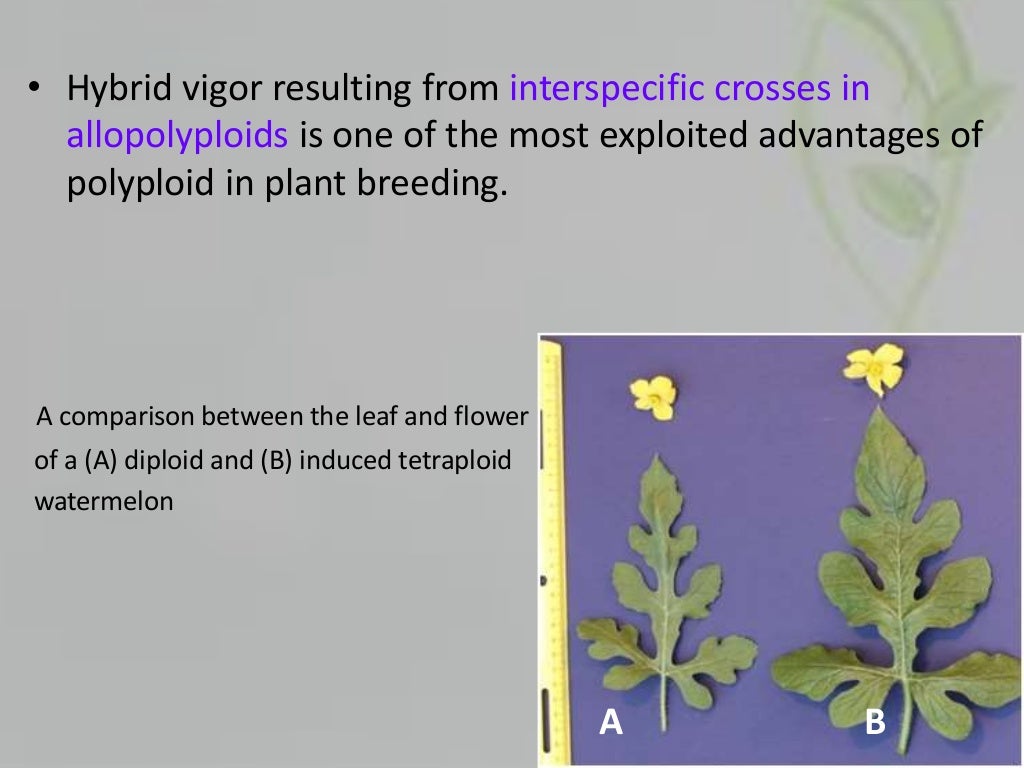 • Hybrid vigor resulting from interspecific crosses in allopolyploids is one of the most exploited advantages of polyploid in plant breeding.

A comparison between the leaf and flower of a (A) diploid and (B) induced tetraploid watermelon

A

B